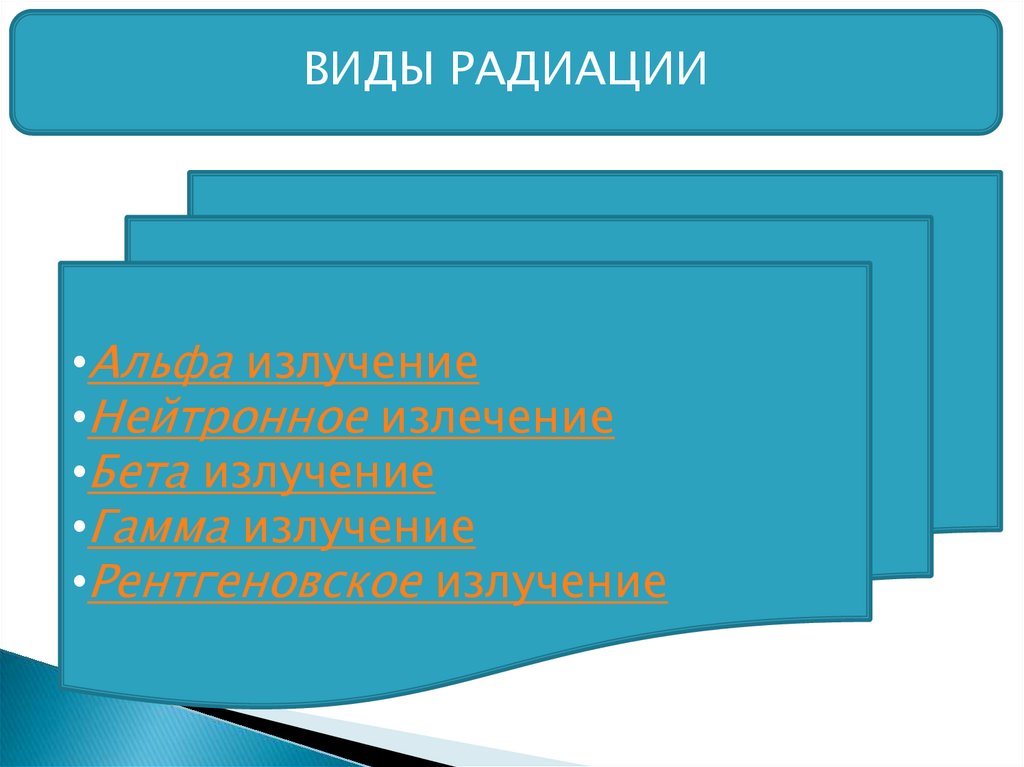 ВИДЫ РАДИАЦИИ

•Альфа излучение
•Нейтронное излечение
•Бета излучение
•Гамма излучение
•Рентгеновское излучение